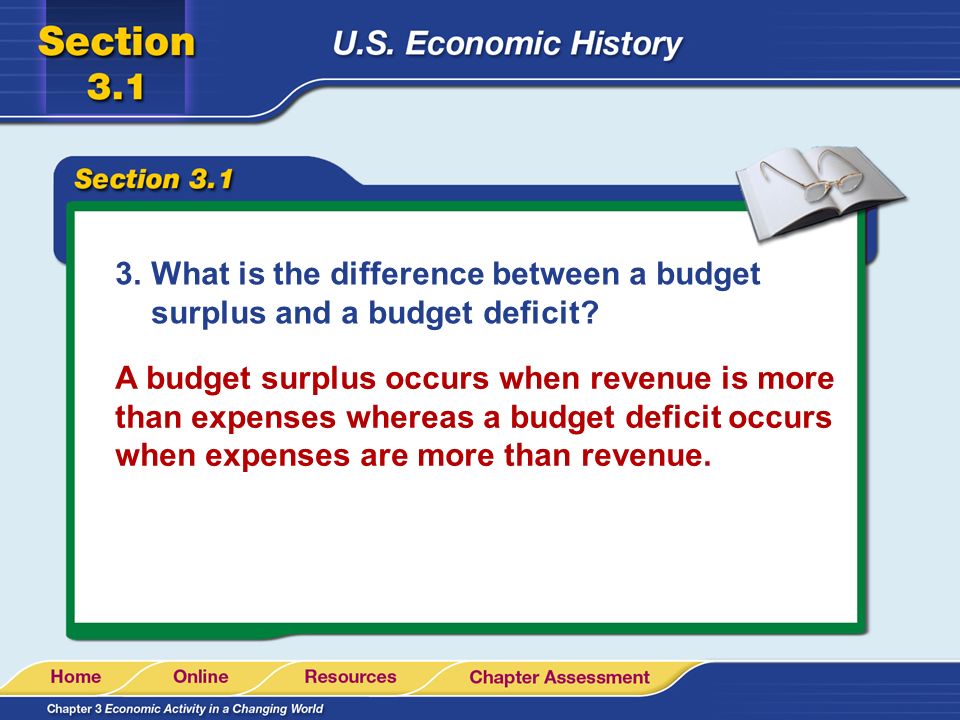 Section 3.1

U.S. Economic History

Section 3.1

3. What is the difference between a budget surplus and a budget deficit?

A budget surplus occurs when revenue is more than expenses whereas a budget deficit occurs when expenses are more than revenue.

Home Online Resources Chapter Assessment

Chapter 3 Economic Activity in a Changing World